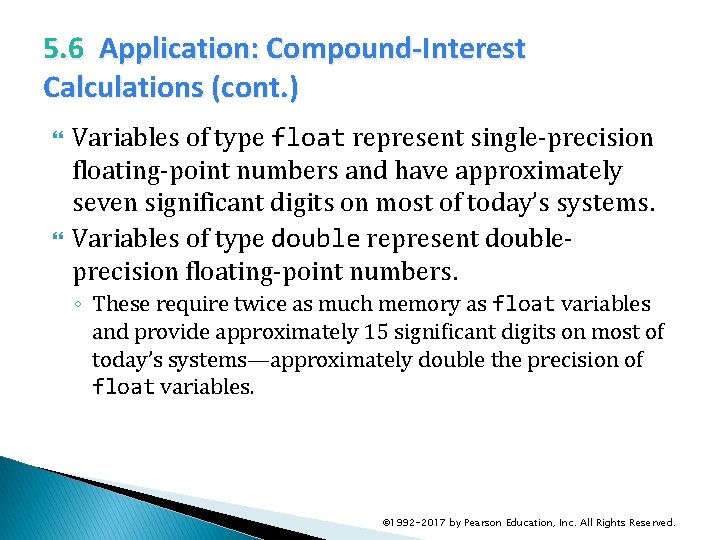 5.6 Application: Compound-Interest Calculations (cont.)

Variables of type float represent single-precision floating-point numbers and have approximately seven significant digits on most of today's systems.

Variables of type double represent double-precision floating-point numbers.

◦ These require twice as much memory as float variables and provide approximately 15 significant digits on most of today's systems—approximately double the precision of float variables.

©1992-2017 by Pearson Education, Inc. All Rights Reserved.